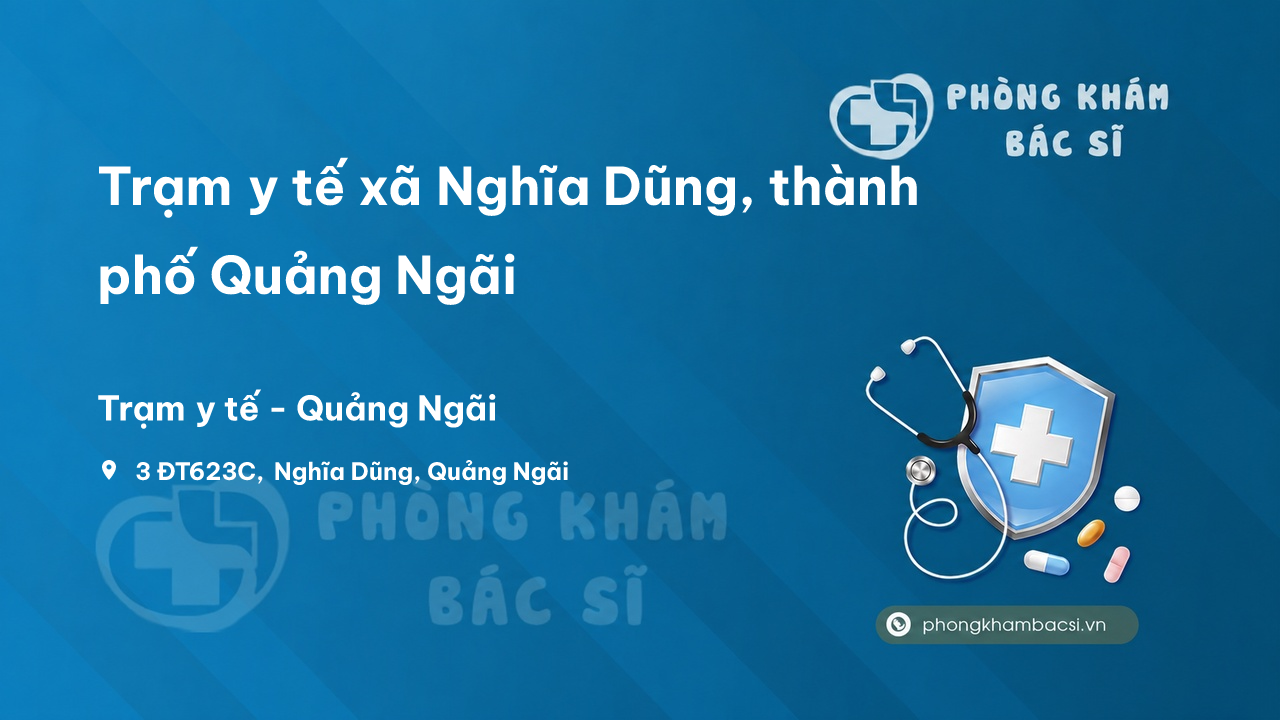 PHÒNG KHÁM BÁC SĨ

Trạm y tế xã Nghĩa Dũng, thành phố Quảng Ngãi

Trạm y tế - Quảng Ngãi

3 ĐT623C, Nghĩa Dũng, Quảng Ngãi

PHÒNG KHÁM BÁC SĨ

phongkhambacsi.vn